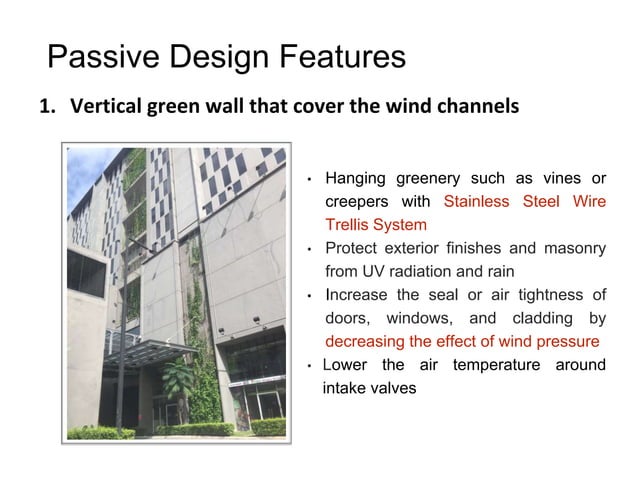 Passive Design Features

1. Vertical green wall that cover the wind channels

• Hanging greenery such as vines or creepers with Stainless Steel Wire Trellis System
• Protect exterior finishes and masonry from UV radiation and rain
• Increase the seal or air tightness of doors, windows, and cladding by decreasing the effect of wind pressure
• Lower the air temperature around intake valves